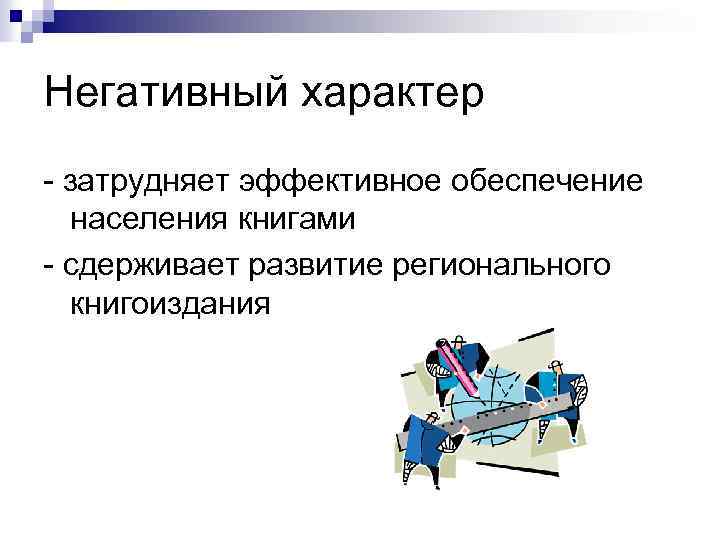 Негативный характер

- затрудняет эффективное обеспечение населения книгами

- сдерживает развитие регионального книгоиздания